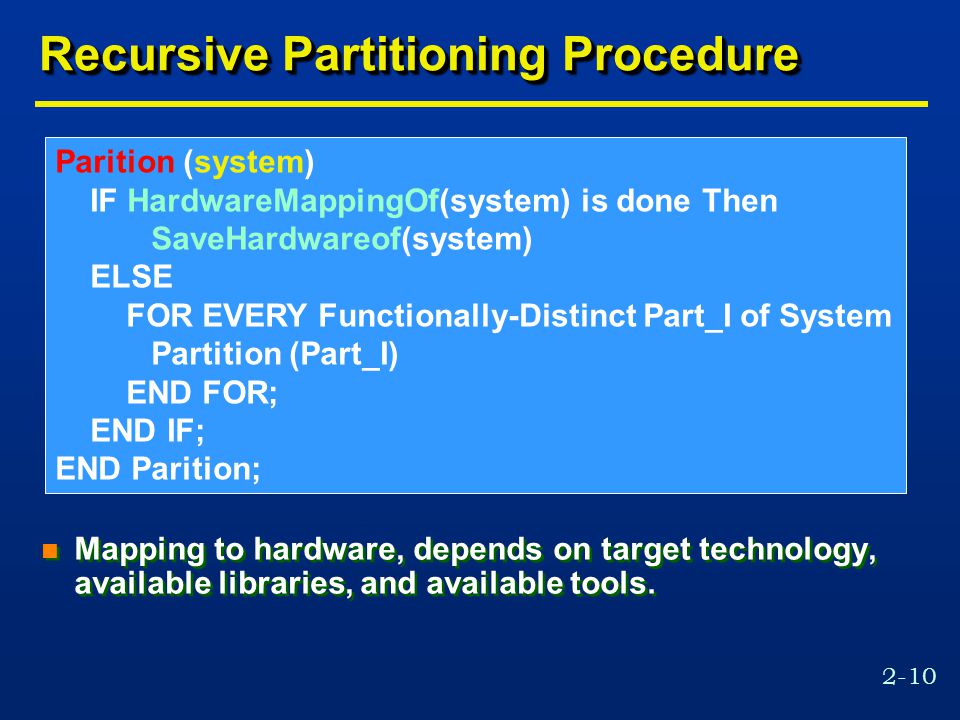 Recursive Partitioning Procedure

Parition (system)
IF HardwareMappingOf(system) is done Then
SaveHardwareof(system)
ELSE
FOR EVERY Functionally-Distinct Part_I of System
Partition (Part_I)
END FOR;
END IF;
END Parition;

Mapping to hardware, depends on target technology, available libraries, and available tools.

2-10